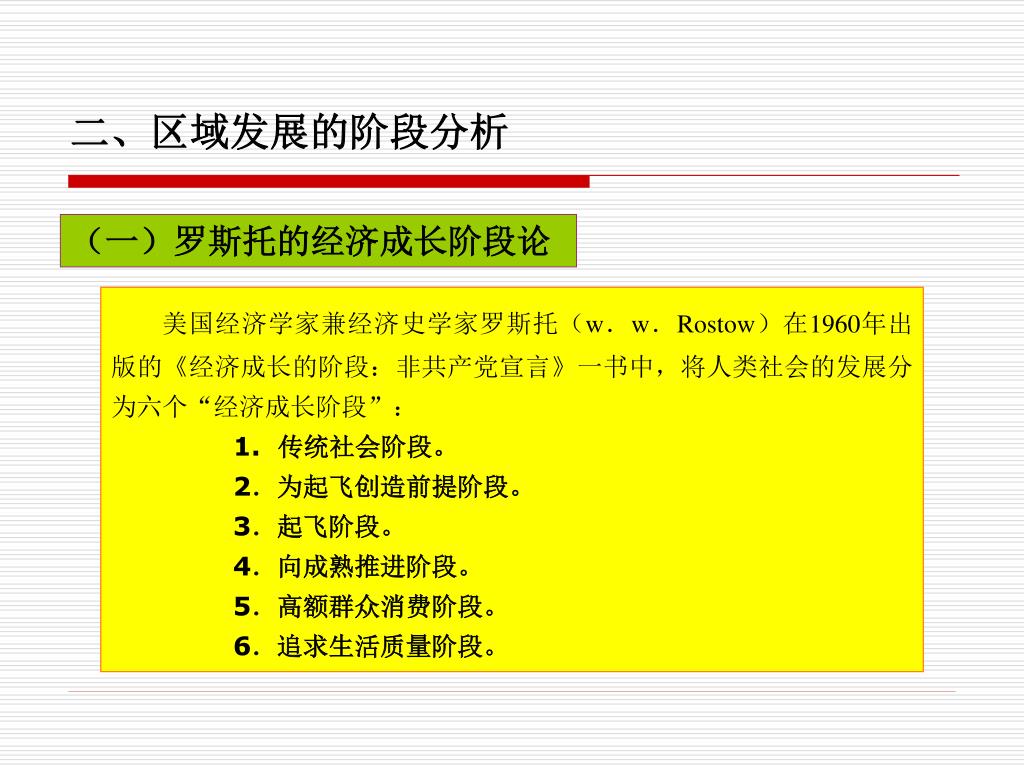 二、区域发展的阶段分析

（一）罗斯托的经济成长阶段论

美国经济学家兼经济史学家罗斯托（w．w．Rostow）在1960年出版的《经济成长的阶段：非共产党宣言》一书中，将人类社会的发展分为六个“经济成长阶段”：

1．传统社会阶段。
2．为起飞创造前提阶段。
3．起飞阶段。
4．向成熟推进阶段。
5．高额群众消费阶段。
6．追求生活质量阶段。